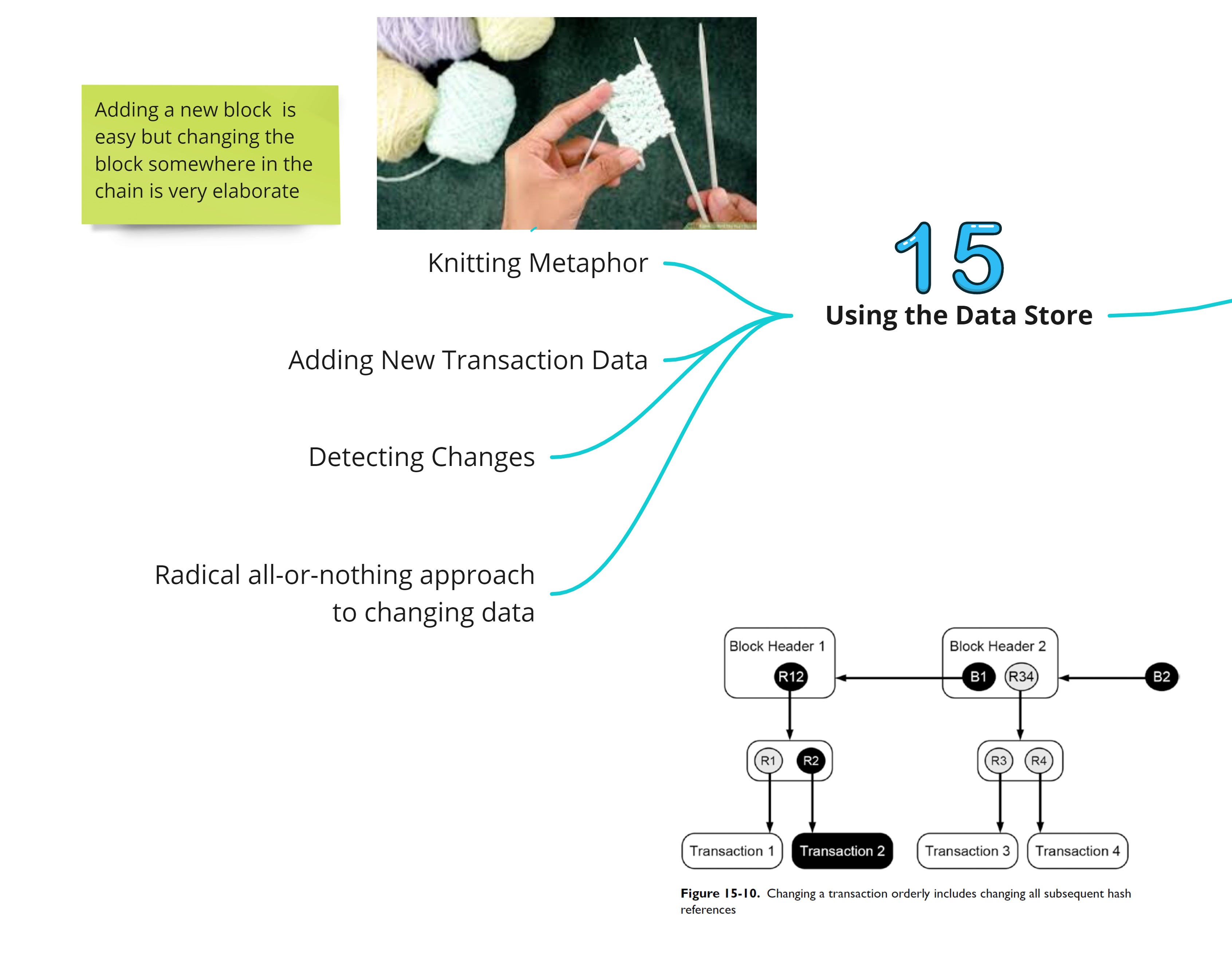 Adding a new block is easy but changing the block somewhere in the chain is very elaborate

Knitting Metaphor

Adding New Transaction Data

Detecting Changes

Radical all-or-nothing approach to changing data

15

Using the Data Store

Block Header 1

R12

Block Header 2

B1

R34

B2

R1

R2

R3

R4

Transaction 1

Transaction 2

Transaction 3

Transaction 4

Figure 15-10. Changing a transaction orderly includes changing all subsequent hash references